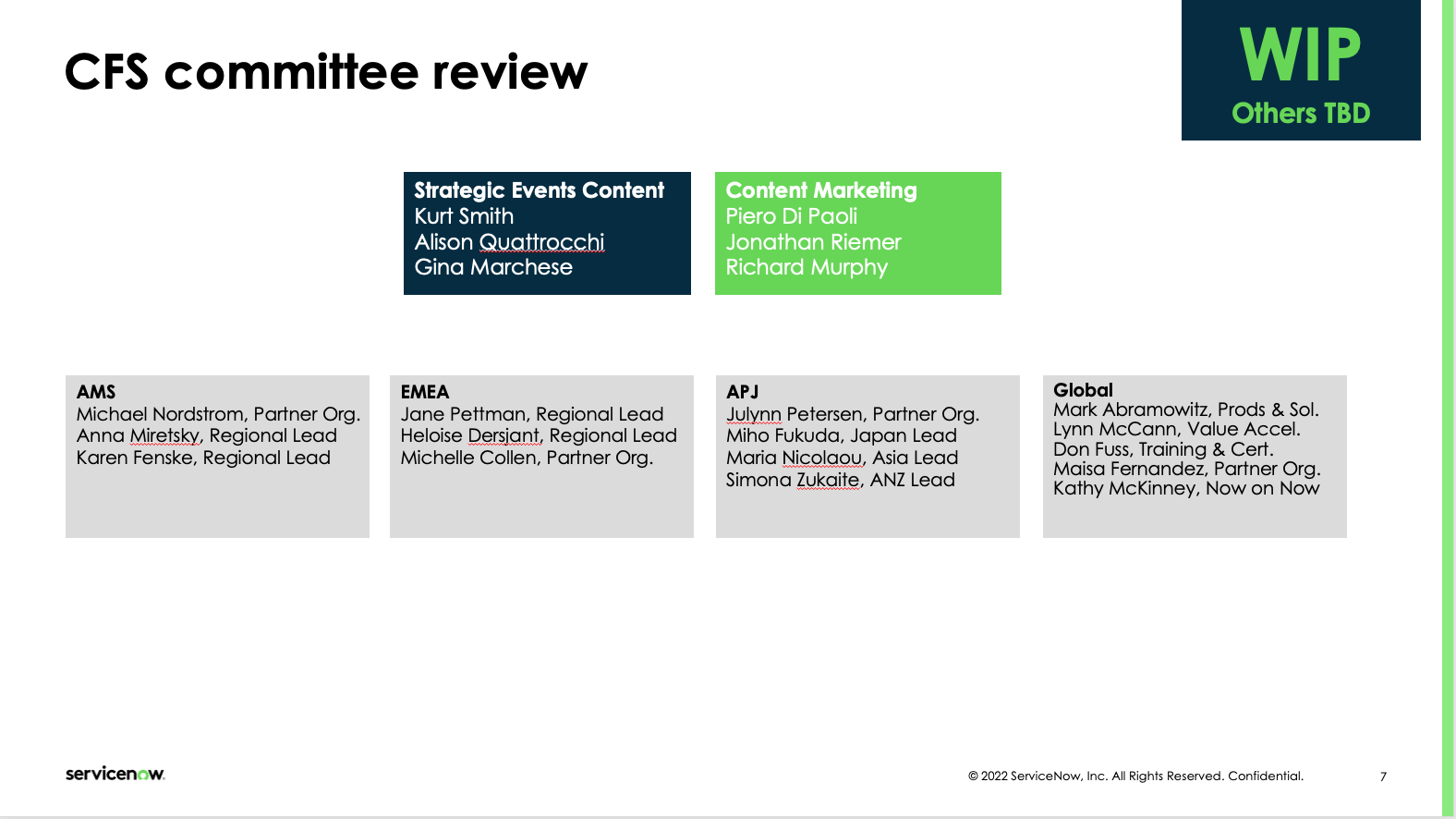 CFS committee review

WIP
Others TBD

Strategic Events Content
Kurt Smith
Alison Quattrocchi
Gina Marchese

Content Marketing
Piero Di Paoli
Jonathan Riemer
Richard Murphy

AMS
Michael Nordstrom, Partner Org.
Anna Miretsky, Regional Lead
Karen Fenske, Regional Lead

EMEA
Jane Pettman, Regional Lead
Heloise Dersjant, Regional Lead
Michelle Collen, Partner Org.

APJ
Julynn Petersen, Partner Org.
Miho Fukuda, Japan Lead
Maria Nicolaou, Asia Lead
Simona Zukaite, ANZ Lead

Global
Mark Abramowitz, Prods & Sol.
Lynn McCann, Value Accel.
Don Fuss, Training & Cert.
Maisa Fernandez, Partner Org.
Kathy McKinney, Now on Now

servicenow.

© 2022 ServiceNow, Inc. All Rights Reserved. Confidential.

7